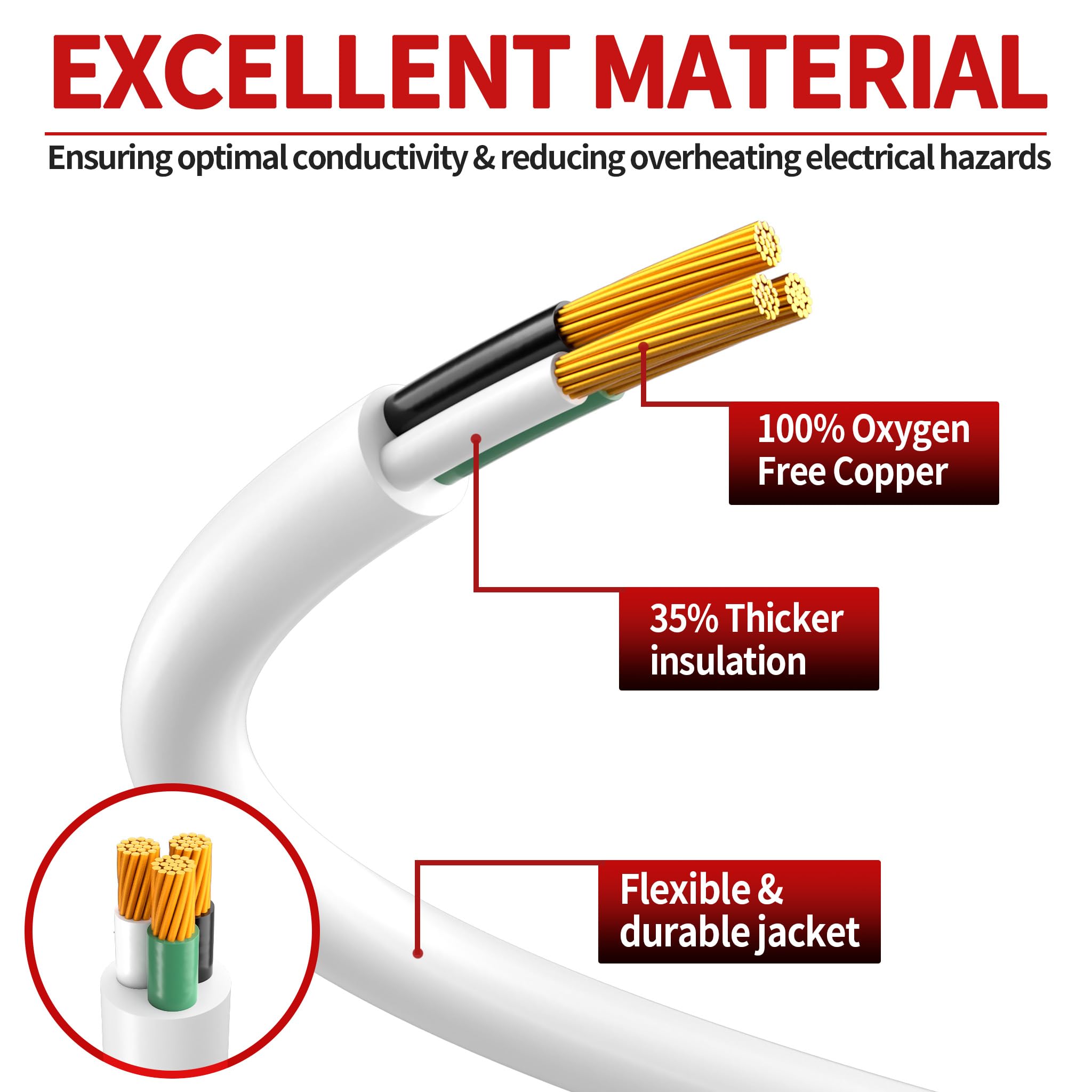 EXCELLENT MATERIAL

Ensuring optimal conductivity & reducing overheating electrical hazards

100% Oxygen Free Copper

35% Thicker insulation

Flexible & durable jacket